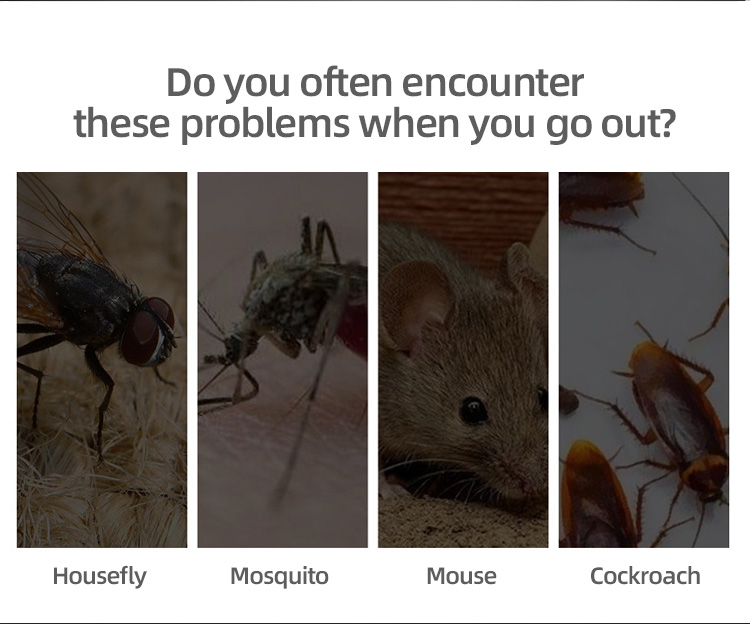 Do you often encounter these problems when you go out?

Housefly

Mosquito

Mouse

Cockroach